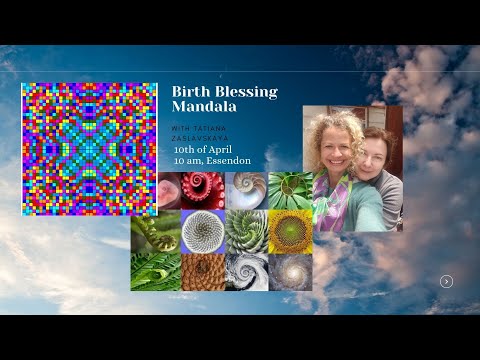 Birth Blessing Mandala

WITH TATIANA ZASLAVSKAYA

10th of April
10 am, Essendon